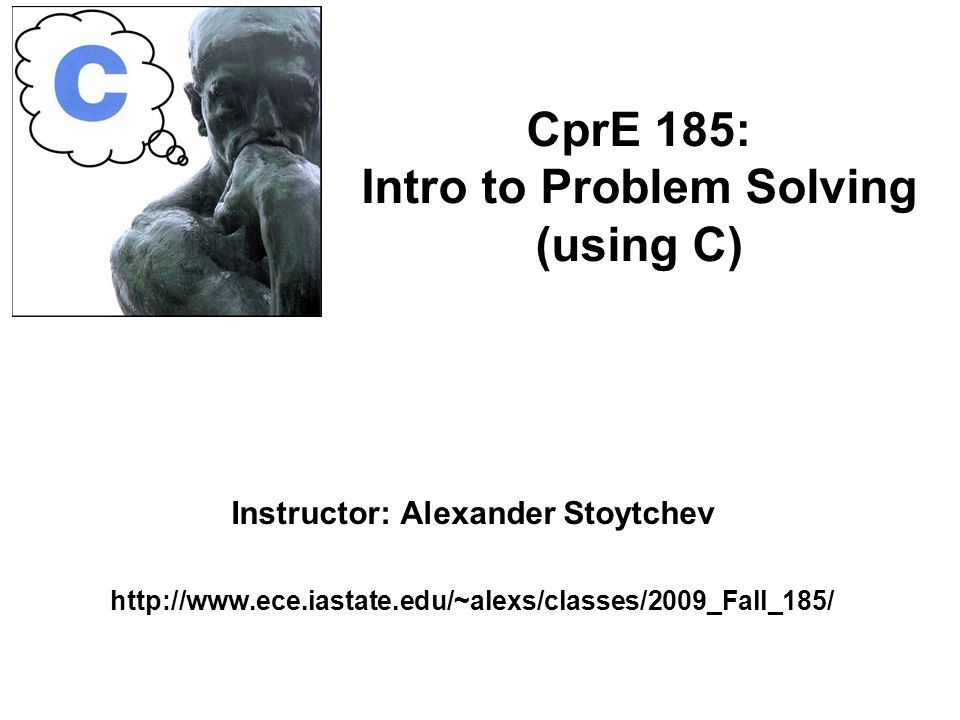 C

CprE 185:
Intro to Problem Solving
(using C)

Instructor: Alexander Stoytchev

http://www.ece.iastate.edu/~alexs/classes/2009_Fall_185/